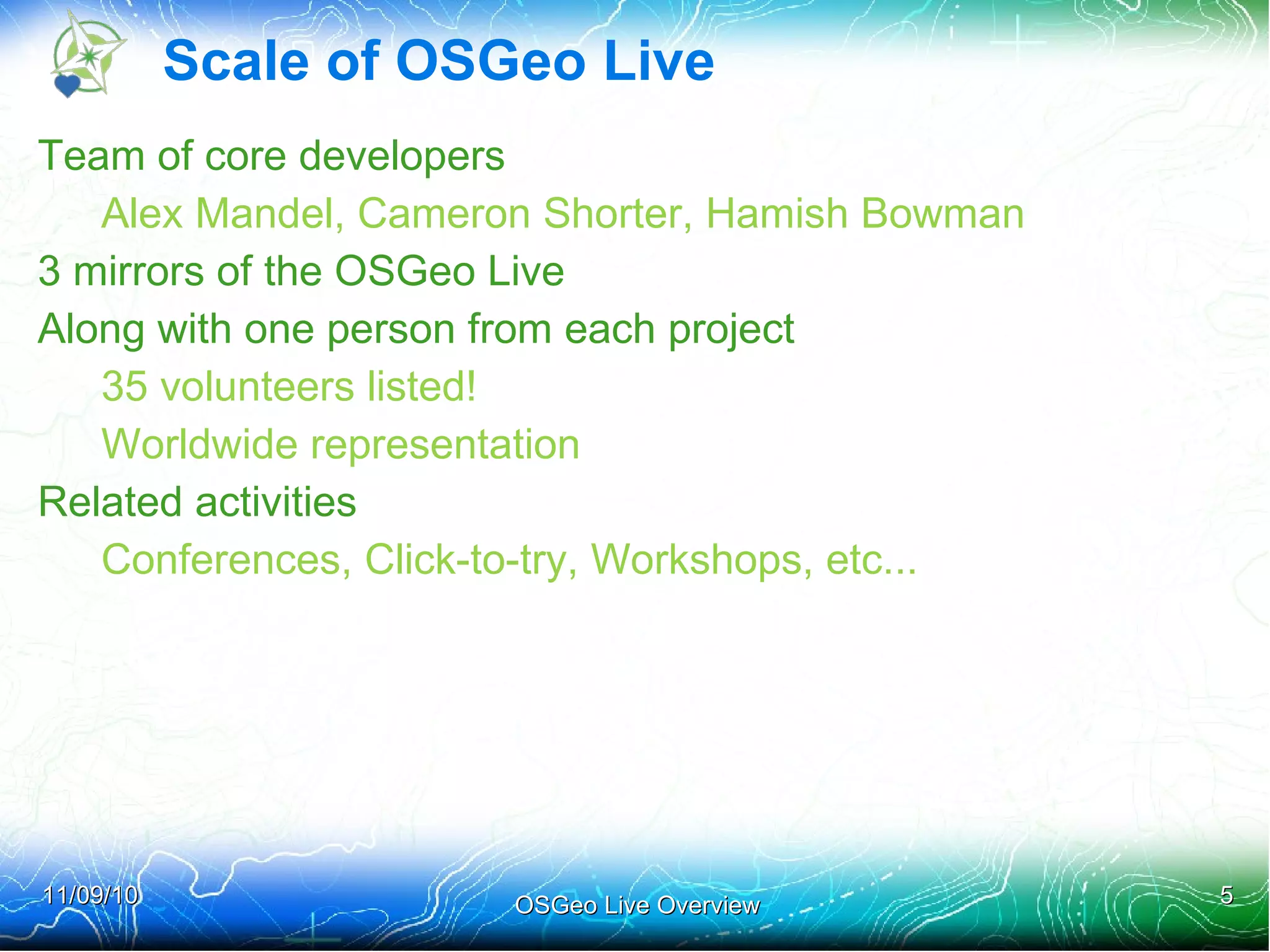 Scale of OSGeo Live

Team of core developers

Alex Mandel, Cameron Shorter, Hamish Bowman

3 mirrors of the OSGeo Live

Along with one person from each project

35 volunteers listed!

Worldwide representation

Related activities

Conferences, Click-to-try, Workshops, etc...

11/09/10

OSGeo Live Overview

5